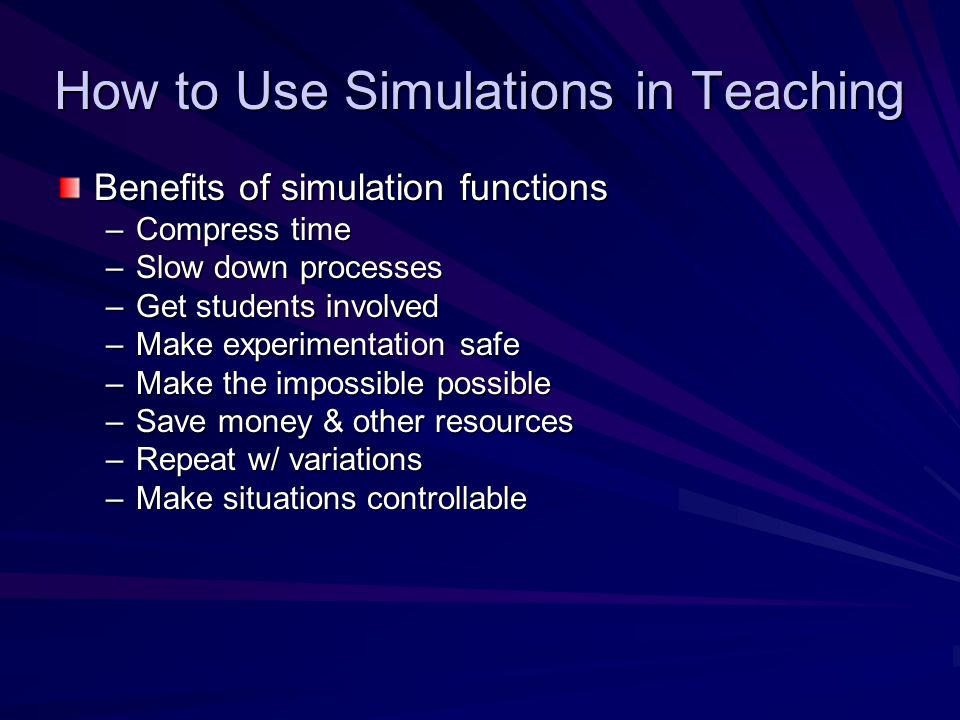 How to Use Simulations in Teaching

Benefits of simulation functions
– Compress time
– Slow down processes
– Get students involved
– Make experimentation safe
– Make the impossible possible
– Save money & other resources
– Repeat w/ variations
– Make situations controllable